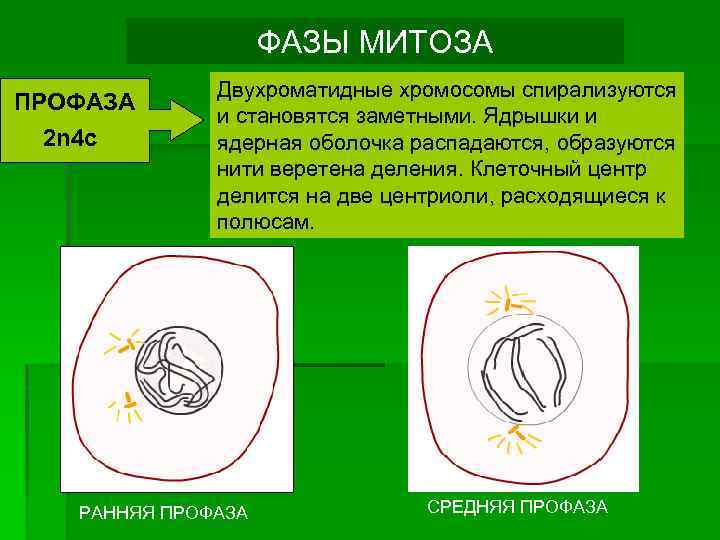 ФАЗЫ МИТОЗА

ПРОФАЗА
2n4c

Двухроматидные хромосомы спирализуются и становятся заметными. Ядрышки и ядерная оболочка распадаются, образуются нити веретена деления. Клеточный центр делится на две центриоли, расходящиеся к полюсам.

РАННЯЯ ПРОФАЗА

СРЕДНЯЯ ПРОФАЗА